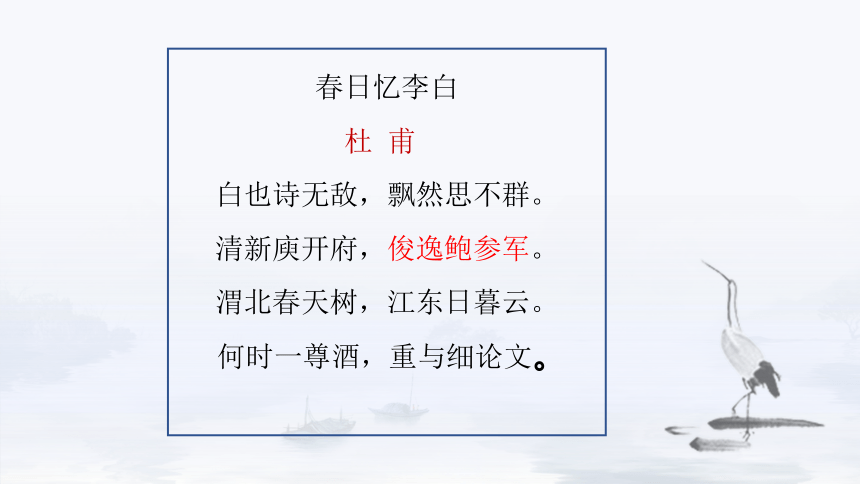 春日忆李白

杜 甫

白也诗无敌，飘然思不群。

清新庾开府，俊逸鲍参军。

渭北春天树，江东日暮云。

何时一尊酒，重与细论文。